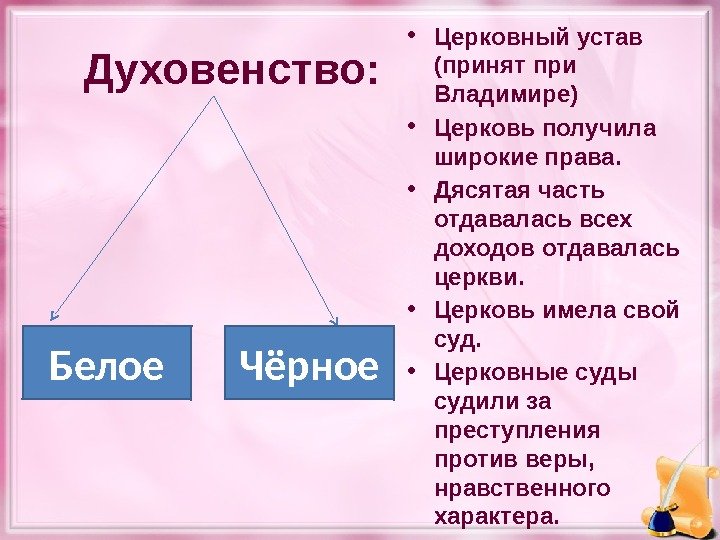 Духовенство:

Белое

Чёрное

• Церковный устав (принят при Владимире)
• Церковь получила широкие права.
• Дясятая часть отдавалась всех доходов отдавалась церкви.
• Церковь имела свой суд.
• Церковные суды судили за преступления против веры, нравственного характера.